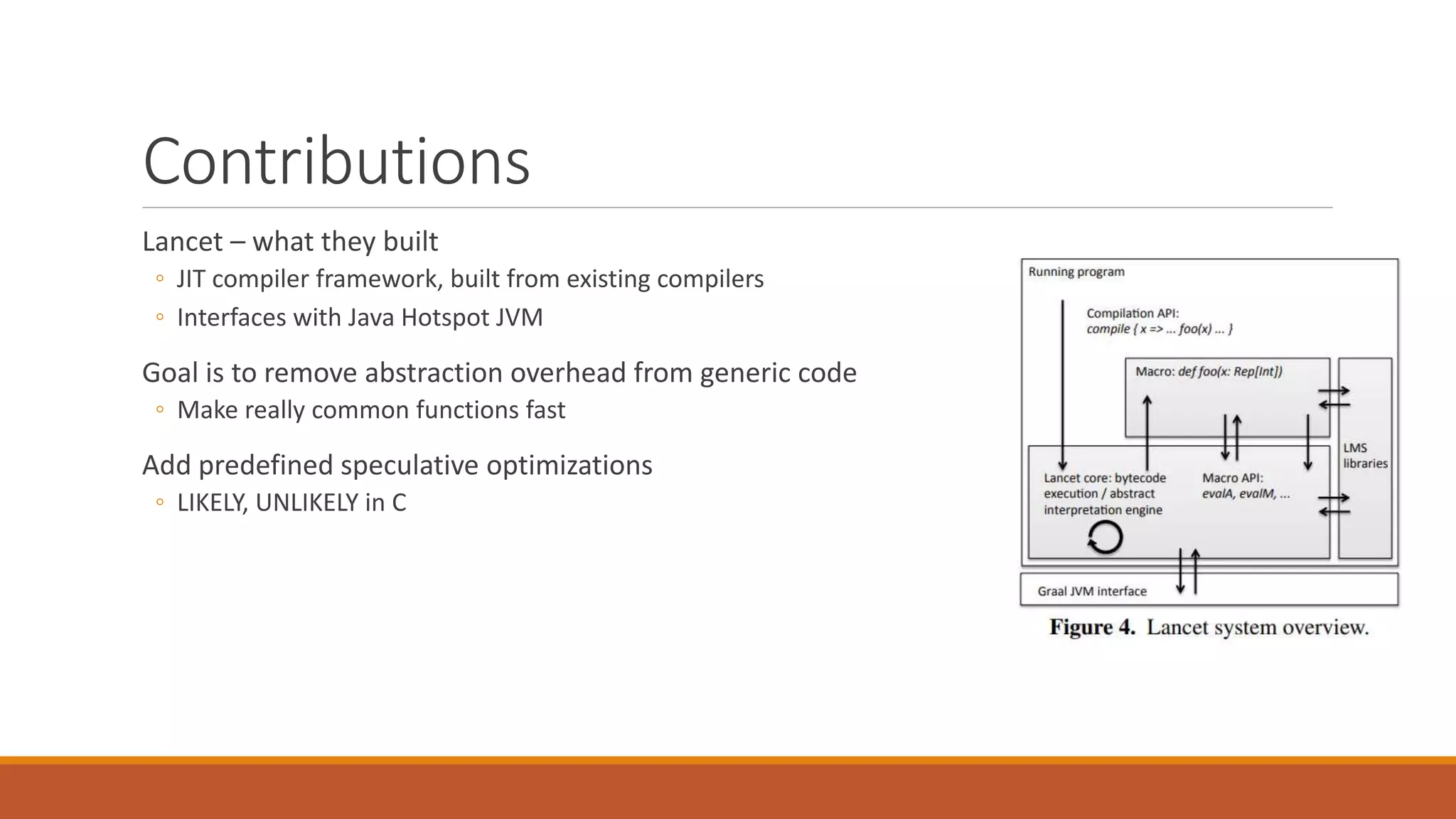 Contributions

Lancet – what they built

◦ JIT compiler framework, built from existing compilers

◦ Interfaces with Java Hotspot JVM

Goal is to remove abstraction overhead from generic code

◦ Make really common functions fast

Add predefined speculative optimizations

◦ LIKELY, UNLIKELY in C

Running program

Compilation API:
compile { x => ... foo(x) ... }

Macro: def foo(x: Rep[Int])

LMS libraries

Lancet core: bytecode execution / abstract interpretation engine

Macro API:
evalA, evalM, ...

Graal JVM interface

Figure 4. Lancet system overview.